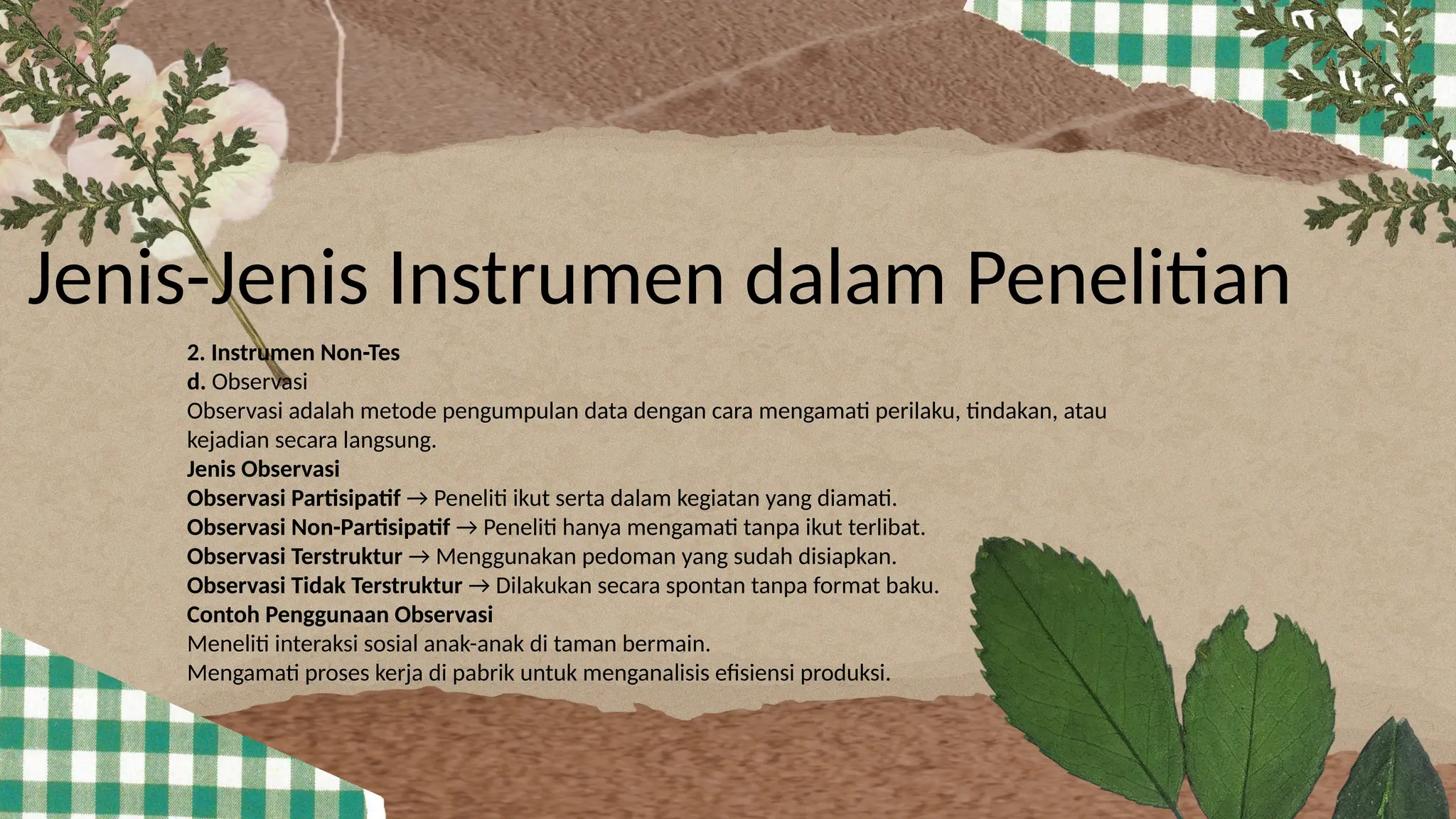 Jenis-Jenis Instrumen dalam Penelitian

2. Instrumen Non-Tes
d. Observasi
Observasi adalah metode pengumpulan data dengan cara mengamati perilaku, tindakan, atau kejadian secara langsung.
Jenis Observasi
Observasi Partisipatif → Peneliti ikut serta dalam kegiatan yang diamati.
Observasi Non-Partisipatif → Peneliti hanya mengamati tanpa ikut terlibat.
Observasi Terstruktur → Menggunakan pedoman yang sudah disiapkan.
Observasi Tidak Terstruktur → Dilakukan secara spontan tanpa format baku.
Contoh Penggunaan Observasi
Meneliti interaksi sosial anak-anak di taman bermain.
Mengamati proses kerja di pabrik untuk menganalisis efisiensi produksi.